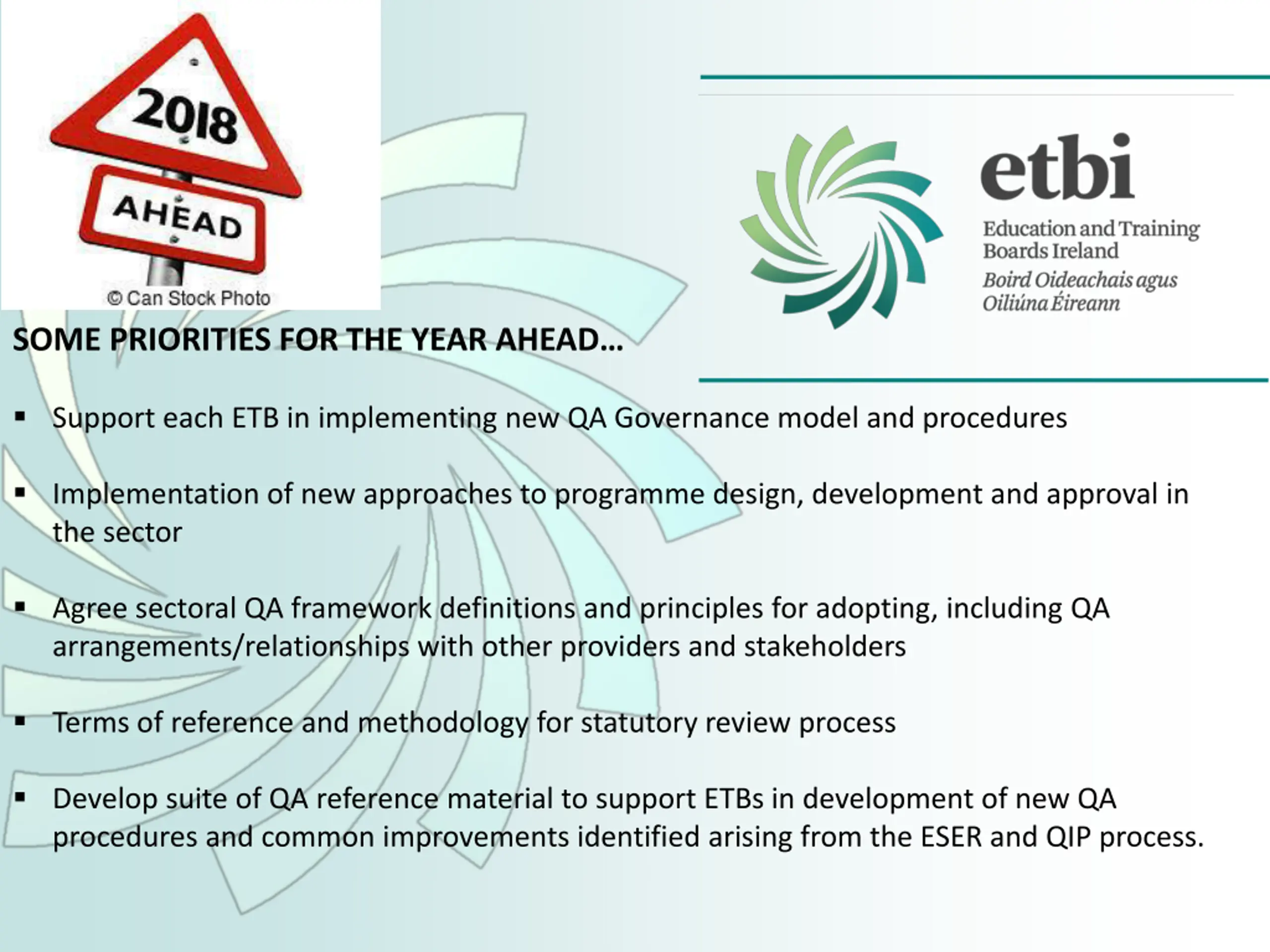 2018
AHEAD
© Can Stock Photo

etbi
Education and Training Boards Ireland
Boird Oideachais agus Oiliúna Éireann

SOME PRIORITIES FOR THE YEAR AHEAD…

▪ Support each ETB in implementing new QA Governance model and procedures

▪ Implementation of new approaches to programme design, development and approval in the sector

▪ Agree sectoral QA framework definitions and principles for adopting, including QA arrangements/relationships with other providers and stakeholders

▪ Terms of reference and methodology for statutory review process

▪ Develop suite of QA reference material to support ETBs in development of new QA procedures and common improvements identified arising from the ESER and QIP process.